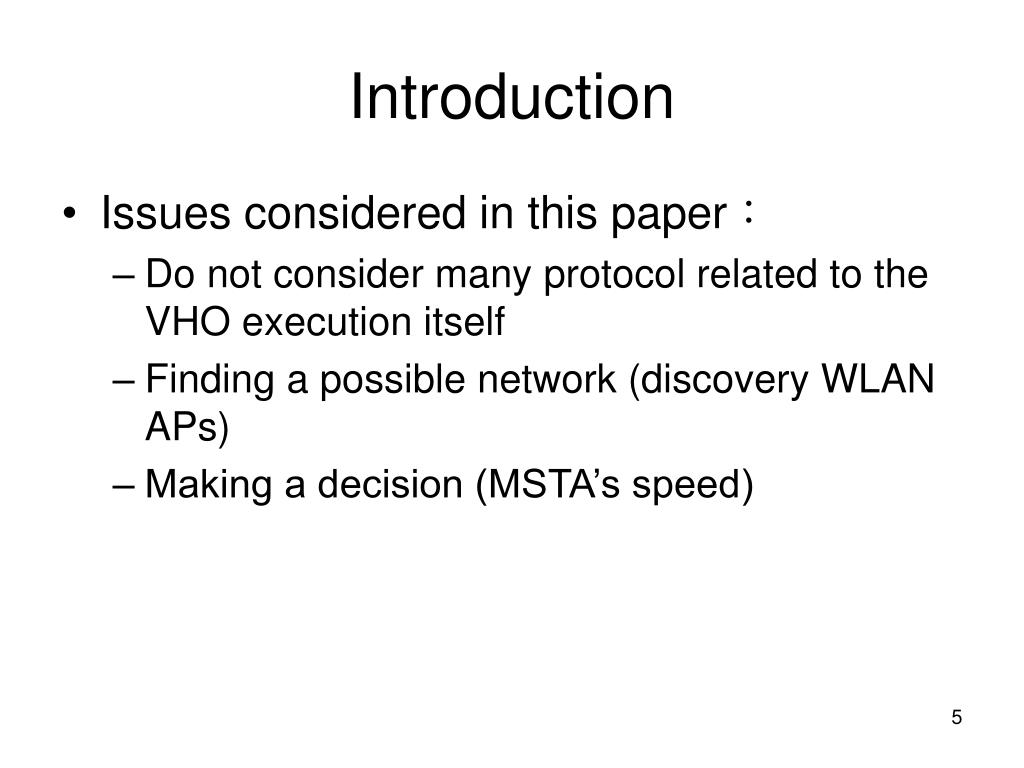 Introduction

• Issues considered in this paper：
– Do not consider many protocol related to the VHO execution itself
– Finding a possible network (discovery WLAN APs)
– Making a decision (MSTA’s speed)

5